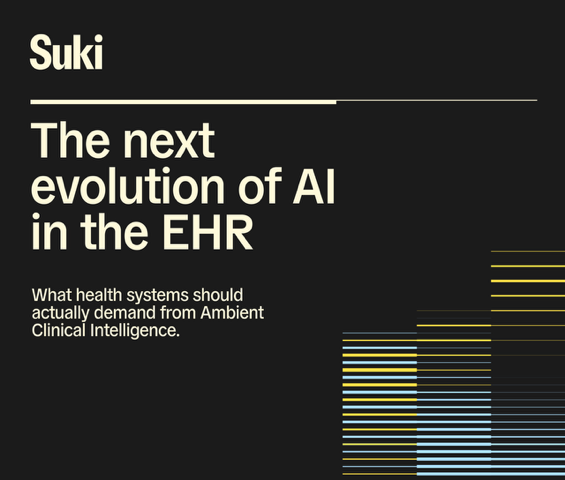 Suki

The next evolution of AI in the EHR

What health systems should actually demand from Ambient Clinical Intelligence.